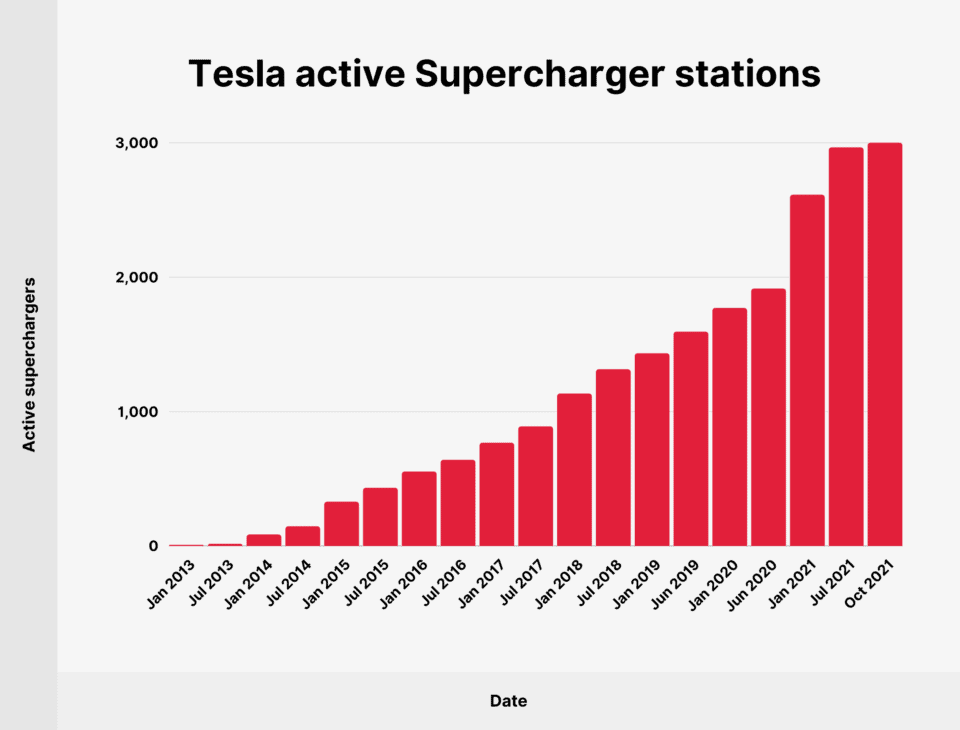 Tesla active Supercharger stations

Active superchargers

3,000
2,000
1,000
0

Jan 2013
Jul 2013
Jan 2014
Jul 2014
Jan 2015
Jul 2015
Jan 2016
Jul 2016
Jan 2017
Jul 2017
Jan 2018
Jul 2018
Jan 2019
Jun 2019
Jan 2020
Jun 2020
Jan 2021
Jul 2021
Oct 2021

Date